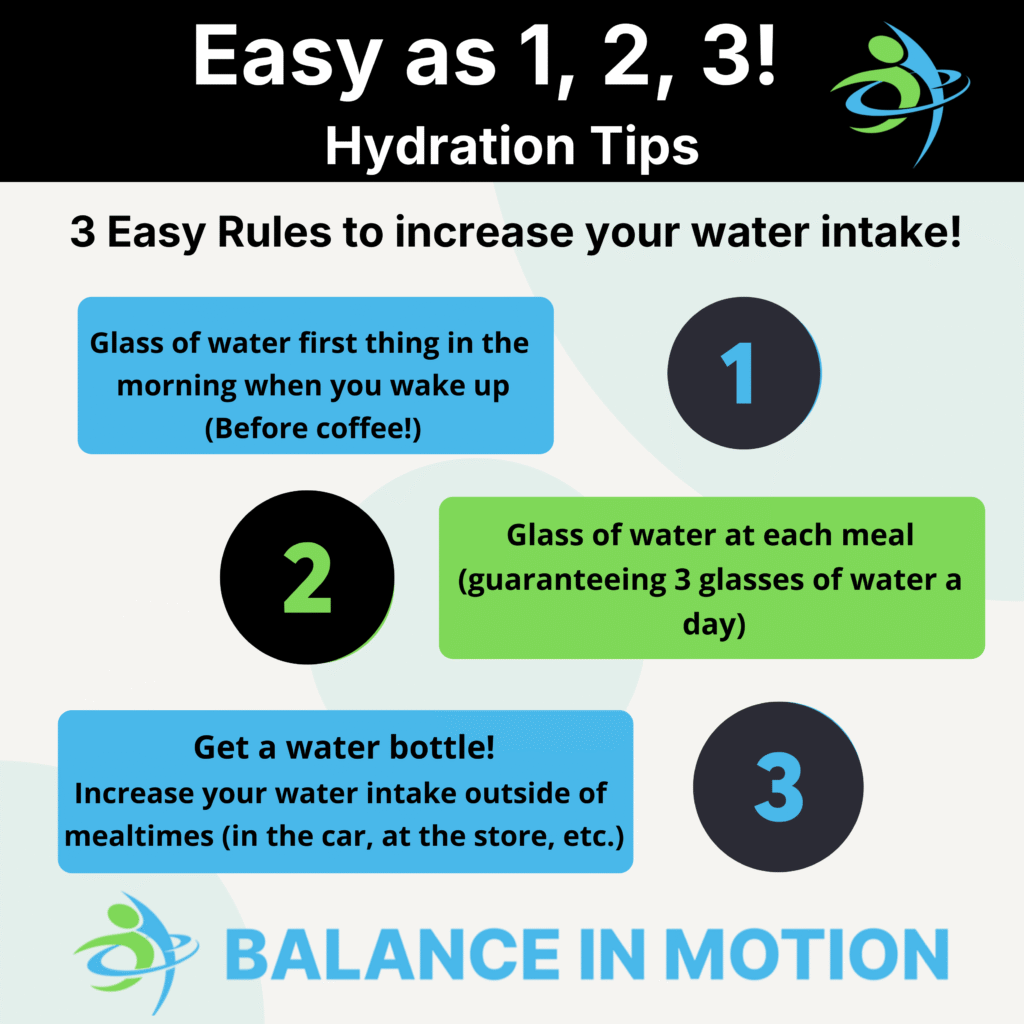 Easy as 1, 2, 3!
Hydration Tips

3 Easy Rules to increase your water intake!

Glass of water first thing in the morning when you wake up (Before coffee!)

1

2

Glass of water at each meal (guaranteeing 3 glasses of water a day)

Get a water bottle!
Increase your water intake outside of mealtimes (in the car, at the store, etc.)

3

BALANCE IN MOTION